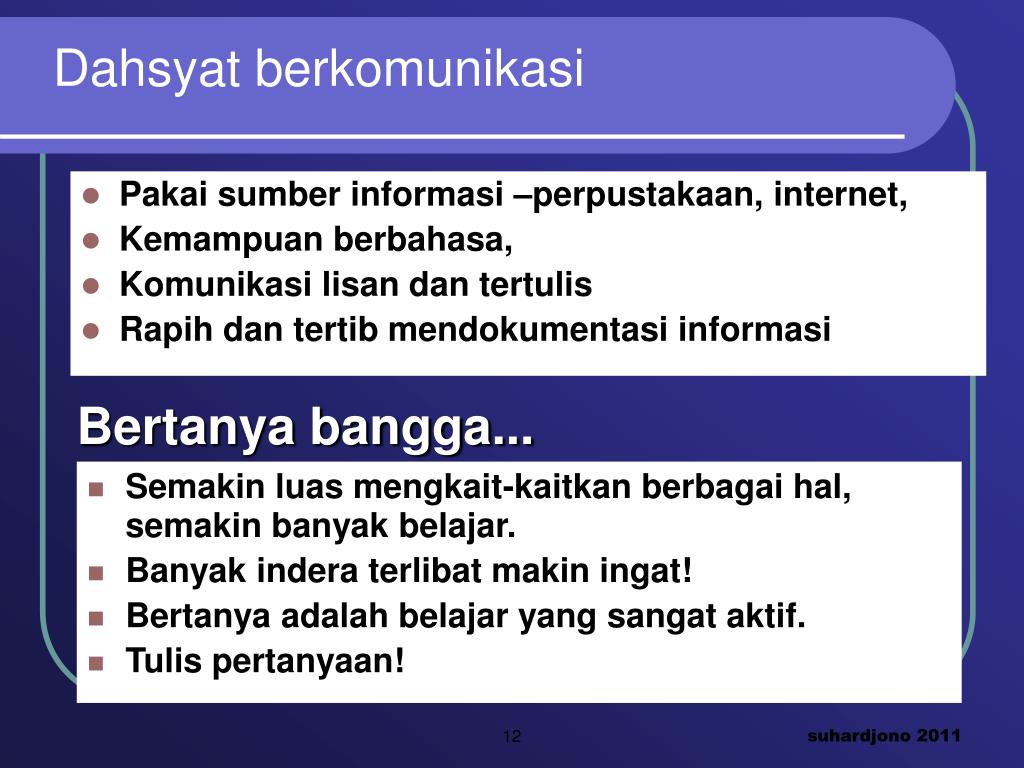 Dahsyat berkomunikasi

- Pakai sumber informasi –perpustakaan, internet,
- Kemampuan berbahasa,
- Komunikasi lisan dan tertulis
- Rapih dan tertib mendokumentasi informasi

Bertanya bangga...

- Semakin luas mengkait-kaitkan berbagai hal, semakin banyak belajar.
- Banyak indera terlibat makin ingat!
- Bertanya adalah belajar yang sangat aktif.
- Tulis pertanyaan!

12

suhardjono 2011